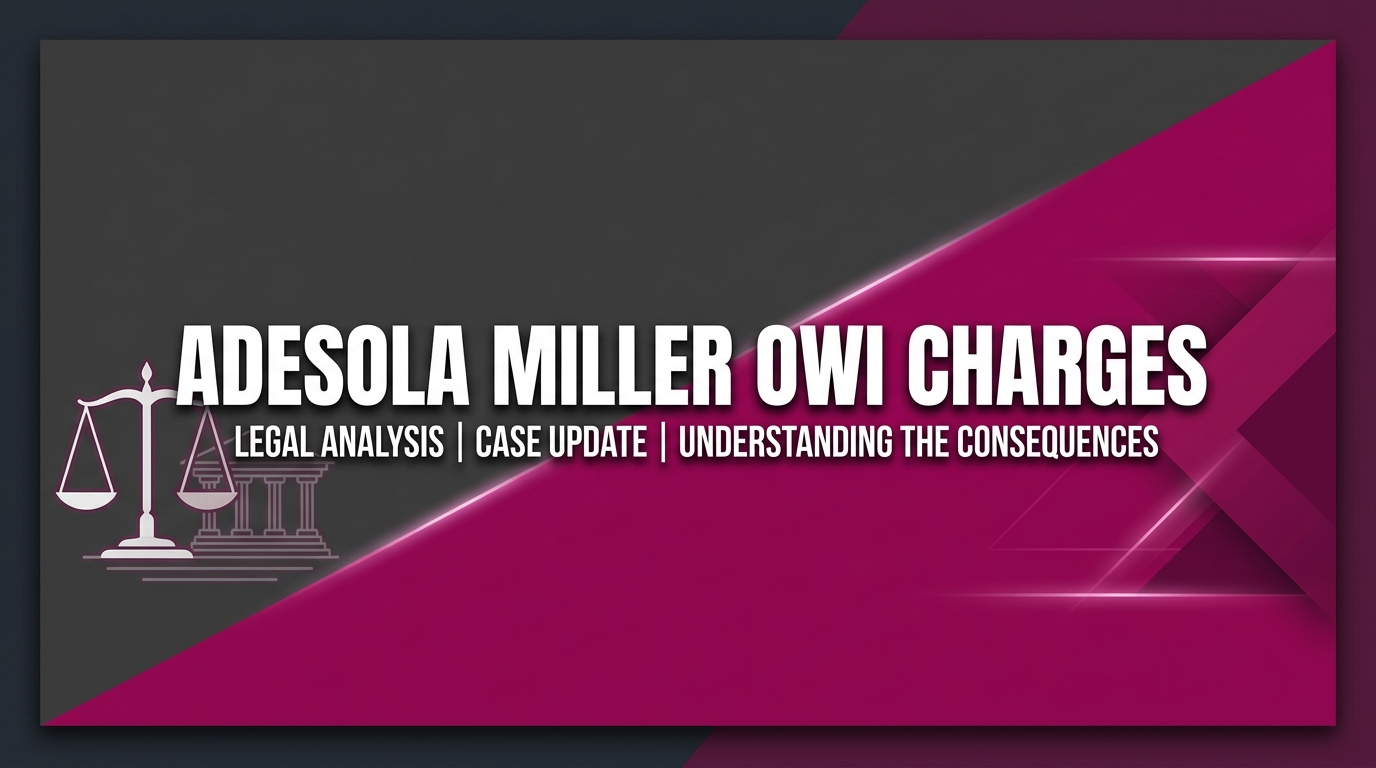 ADESOLA MILLER OWI CHARGES

LEGAL ANALYSIS | CASE UPDATE | UNDERSTANDING THE CONSEQUENCES